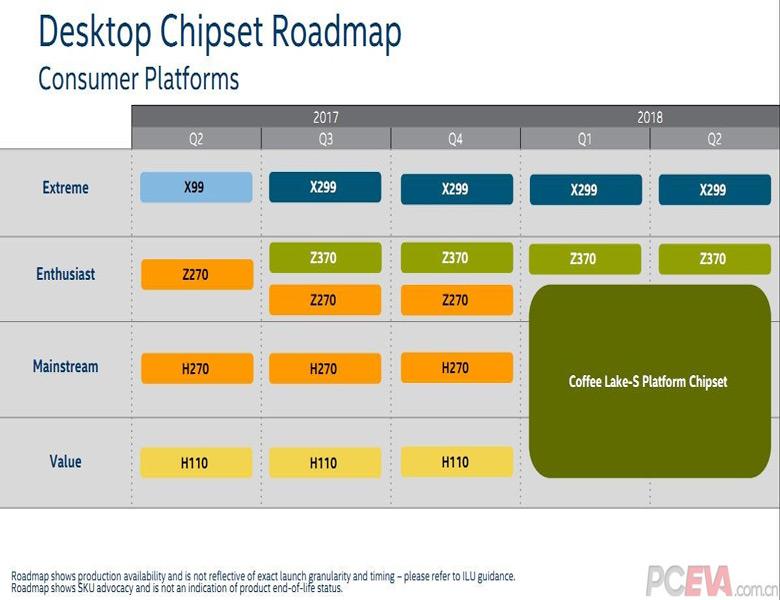 Desktop Chipset Roadmap
Consumer Platforms

|  | 2017 |  |  | 2018 |  |
|---|---|---|---|---|---|
|  | Q2 | Q3 | Q4 | Q1 | Q2 |
| Extreme | X99 | X299 | X299 | X299 | X299 |
| Enthusiast | Z270 | Z370 Z270 | Z370 Z270 | Z370 | Z370 |
| Mainstream | H270 | H270 | H270 | Coffee Lake-S Platform Chipset |  |
| Value | H110 | H110 | H110 |  |  |

Roadmap shows production availability and is not reflective of exact launch granularity and timing – please refer to ILU guidance.
Roadmap shows SKU advocacy and is not an indication of product end-of-life status.

PCEVA.com.cn